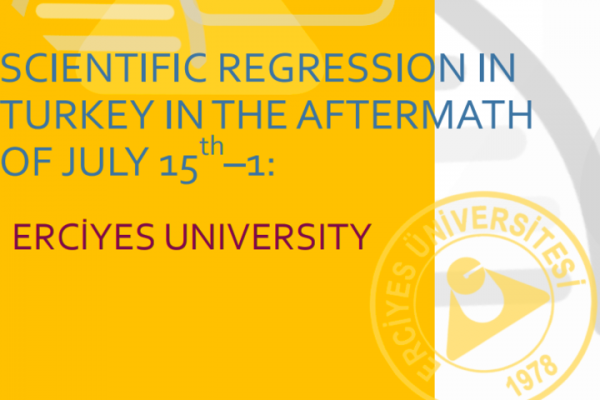 SCIENTIFIC REGRESSION IN TURKEY IN THE AFTERMATH OF JULY 15$^{th}$–1:

ERCİYES UNIVERSITY

ERCİYES ÜNİVERSİTESİ

1978